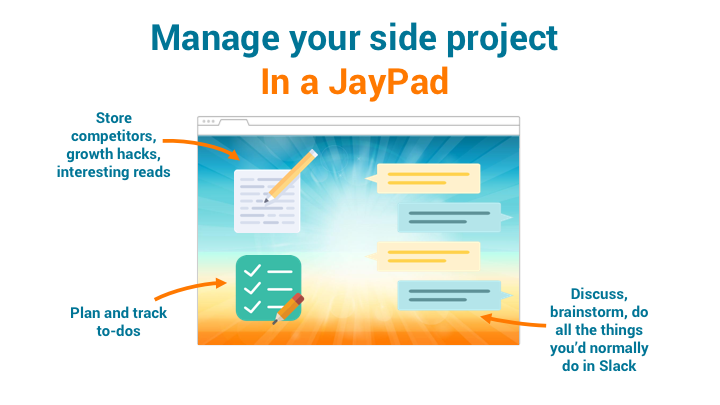 Manage your side project
In a JayPad

Store competitors, growth hacks, interesting reads

Plan and track to-dos

Discuss, brainstorm, do all the things you'd normally do in Slack